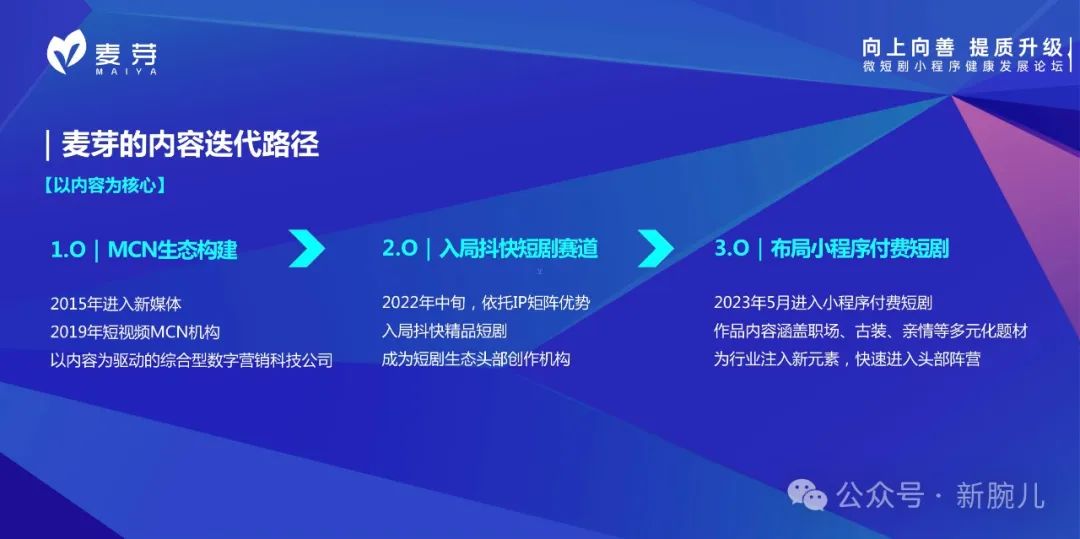 麦芽
MAIYA

向上向善 提质升级
微短剧小程序健康发展论坛

| 麦芽的内容迭代路径

【以内容为核心】

1.0 | MCN生态构建

2015年进入新媒体
2019年短视频MCN机构
以内容为驱动的综合型数字营销科技公司

2.0 | 入局抖快短剧赛道

2022年中旬，依托IP矩阵优势
入局抖快精品短剧
成为短剧生态头部创作机构

3.0 | 布局小程序付费短剧

2023年5月进入小程序付费短剧
作品内容涵盖职场、古装、亲情等多元化题材
为行业注入新元素，快速进入头部阵营

公众号 · 新腕儿